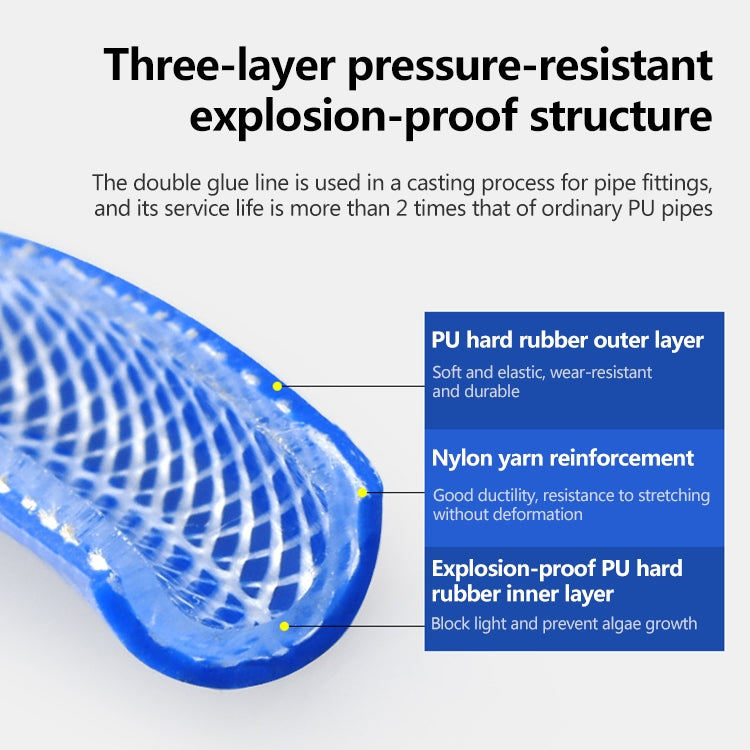 Three-layer pressure-resistant explosion-proof structure

The double glue line is used in a casting process for pipe fittings, and its service life is more than 2 times that of ordinary PU pipes

PU hard rubber outer layer

Soft and elastic, wear-resistant and durable

Nylon yarn reinforcement

Good ductility, resistance to stretching without deformation

Explosion-proof PU hard rubber inner layer

Block light and prevent algae growth